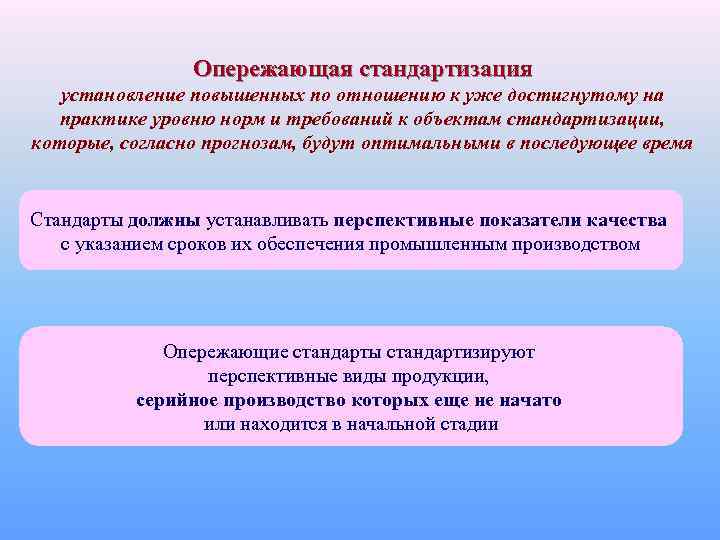 Опережающая стандартизация
установление повышенных по отношению к уже достигнутому на практике уровню норм и требований к объектам стандартизации, которые, согласно прогнозам, будут оптимальными в последующее время

Стандарты должны устанавливать перспективные показатели качества с указанием сроков их обеспечения промышленным производством

Опережающие стандарты стандартизируют перспективные виды продукции, серийное производство которых еще не начато или находится в начальной стадии